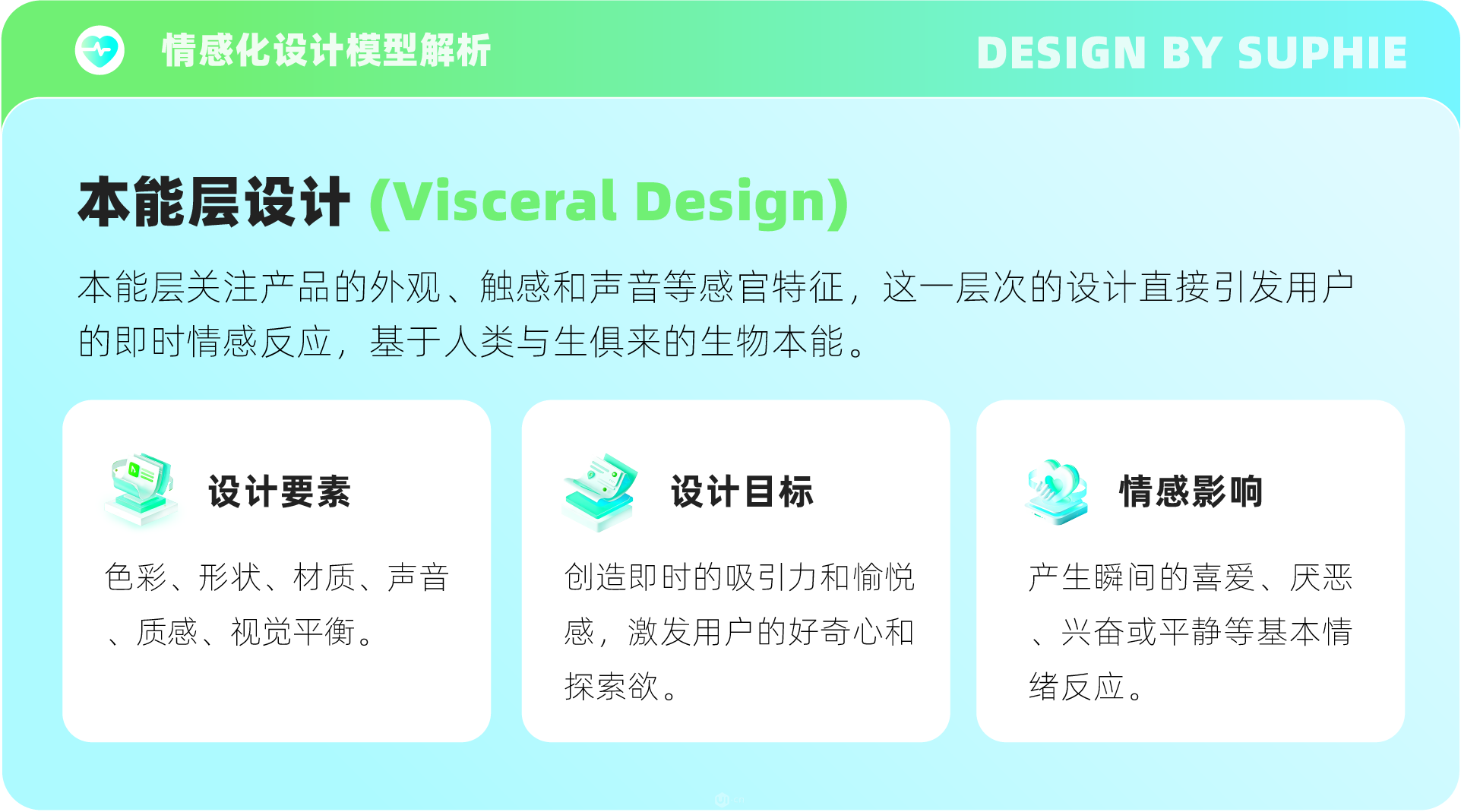 情感化设计模型解析

DESIGN BY SUPHIE

本能层设计 (Visceral Design)

本能层关注产品的外观、触感和声音等感官特征，这一层次的设计直接引发用户的即时情感反应，基于人类与生俱来的生物本能。

设计要素

色彩、形状、材质、声音、质感、视觉平衡。

设计目标

创造即时的吸引力和愉悦感，激发用户的好奇心和探索欲。

情感影响

产生瞬间的喜爱、厌恶、兴奋或平静等基本情绪反应。